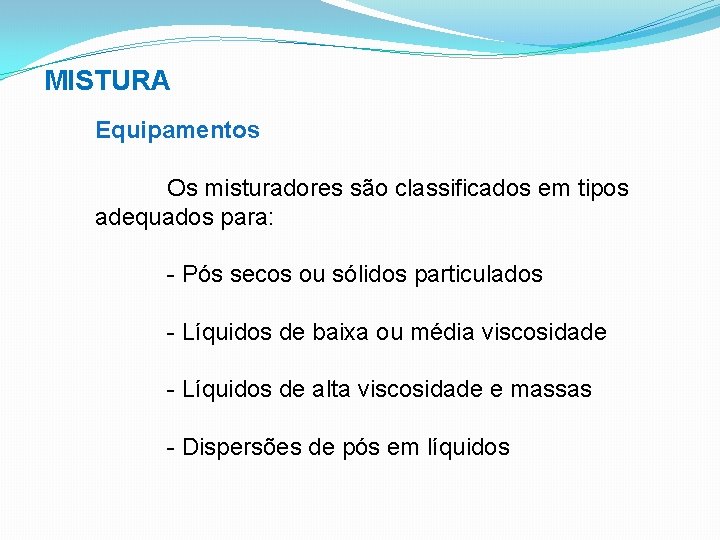 MISTURA

Equipamentos

Os misturadores são classificados em tipos adequados para:

- Pós secos ou sólidos particulados

- Líquidos de baixa ou média viscosidade

- Líquidos de alta viscosidade e massas

- Dispersões de pós em líquidos